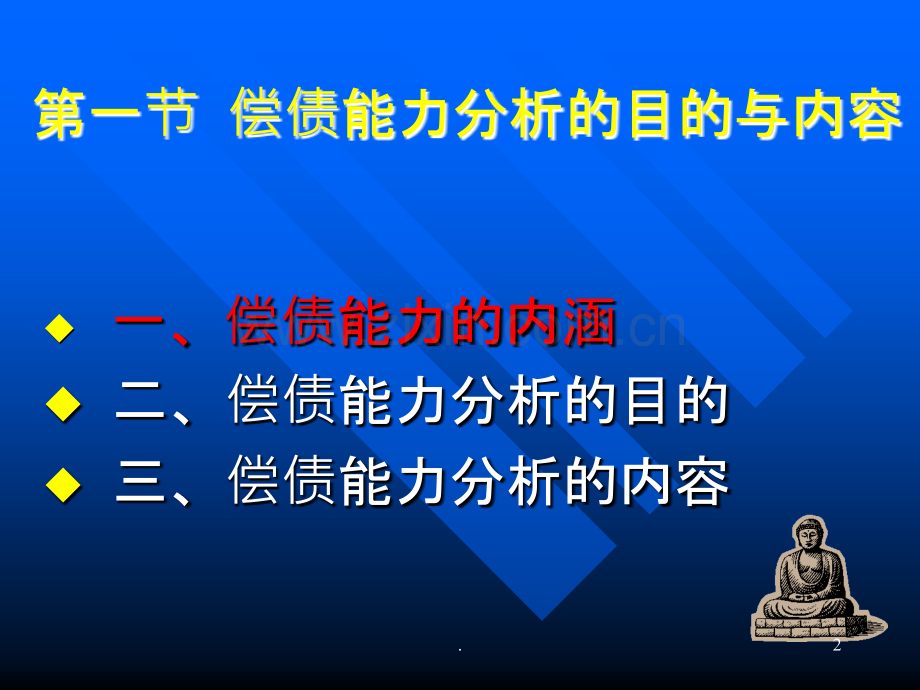 第一节 偿债能力分析的目的与内容

◆ 一、偿债能力的内涵
◆ 二、偿债能力分析的目的
◆ 三、偿债能力分析的内容

.cn

.

2